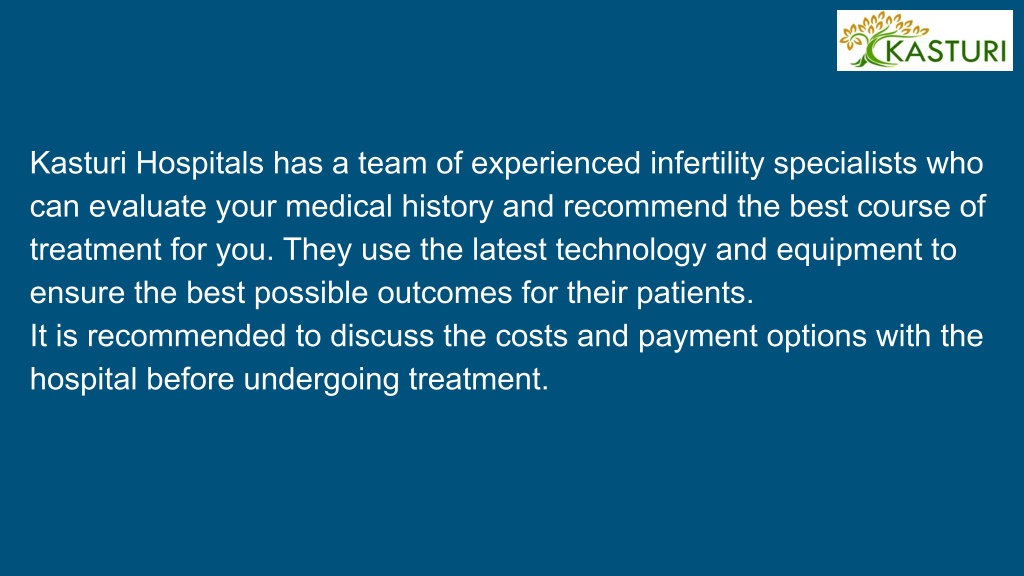 KASTURI

Kasturi Hospitals has a team of experienced infertility specialists who can evaluate your medical history and recommend the best course of treatment for you. They use the latest technology and equipment to ensure the best possible outcomes for their patients.
It is recommended to discuss the costs and payment options with the hospital before undergoing treatment.